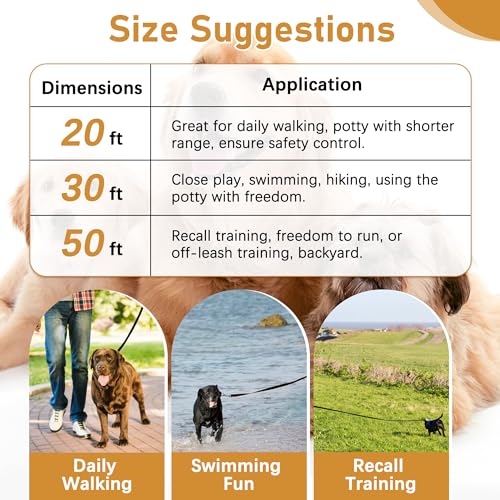 Size Suggestions

| Dimensions | Application |
|---|---|
| 20 ft | Great for daily walking, potty with shorter range, ensure safety control. |
| 30 ft | Close play, swimming, hiking, using the potty with freedom. |
| 50 ft | Recall training, freedom to run, or off-leash training, backyard. |

Daily Walking

Swimming Fun

Recall Training